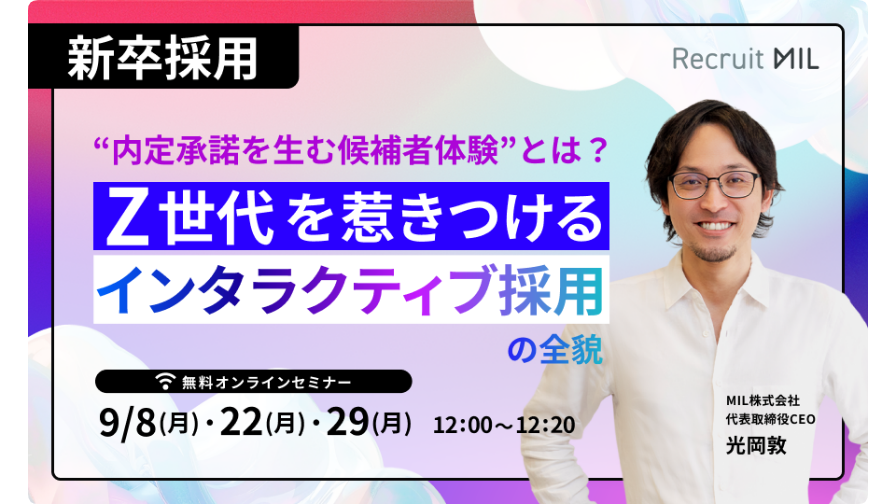 新卒採用

Recruit MIL

“内定承諾を生む候補者体験”とは？

Z世代を惹きつける
インタラクティブ採用
の全貌

無料オンラインセミナー

9/8(月)・22(月)・29(月) 12:00～12:20

MIL株式会社
代表取締役CEO
光岡敦